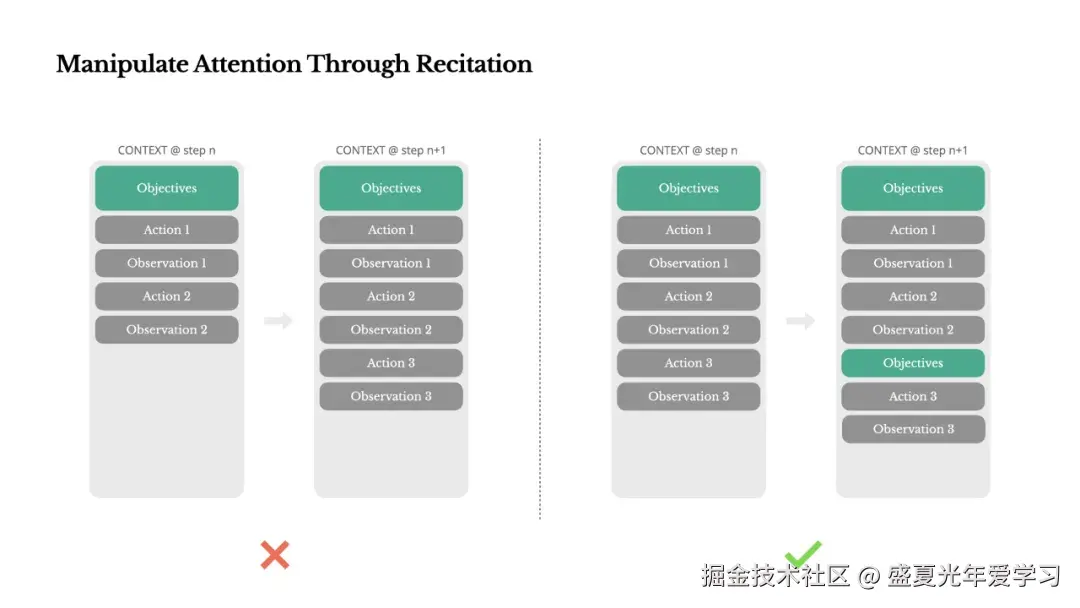 Manipulate Attention Through Recitation

CONTEXT @ step n

Objectives
Action 1
Observation 1
Action 2
Observation 2

CONTEXT @ step n+1

Objectives
Action 1
Observation 1
Action 2
Observation 2
Action 3
Observation 3

CONTEXT @ step n

Objectives
Action 1
Observation 1
Action 2
Observation 2
Action 3
Observation 3

CONTEXT @ step n+1

Objectives
Action 1
Observation 1
Action 2
Observation 2
Objectives
Action 3
Observation 3

掘金技术社区 @ 盛夏光年爱学习